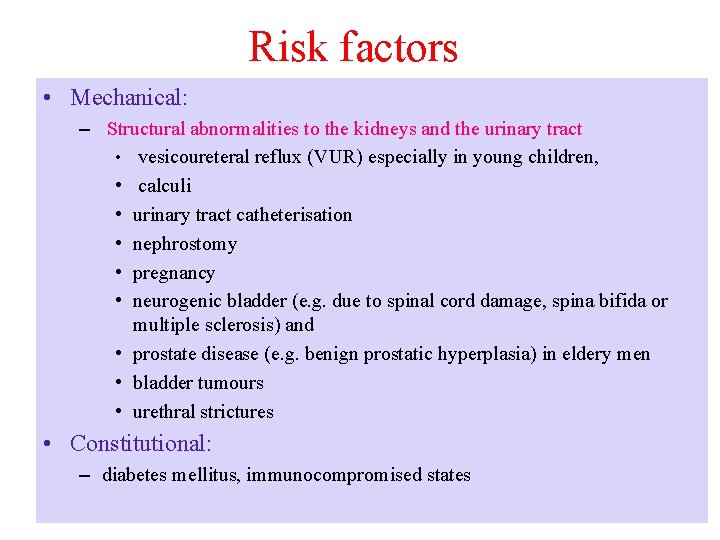 Risk factors

• Mechanical:
– Structural abnormalities to the kidneys and the urinary tract
• vesicoureteral reflux (VUR) especially in young children,
• calculi
• urinary tract catheterisation
• nephrostomy
• pregnancy
• neurogenic bladder (e.g. due to spinal cord damage, spina bifida or multiple sclerosis) and
• prostate disease (e.g. benign prostatic hyperplasia) in eldery men
• bladder tumours
• urethral strictures
• Constitutional:
– diabetes mellitus, immunocompromised states